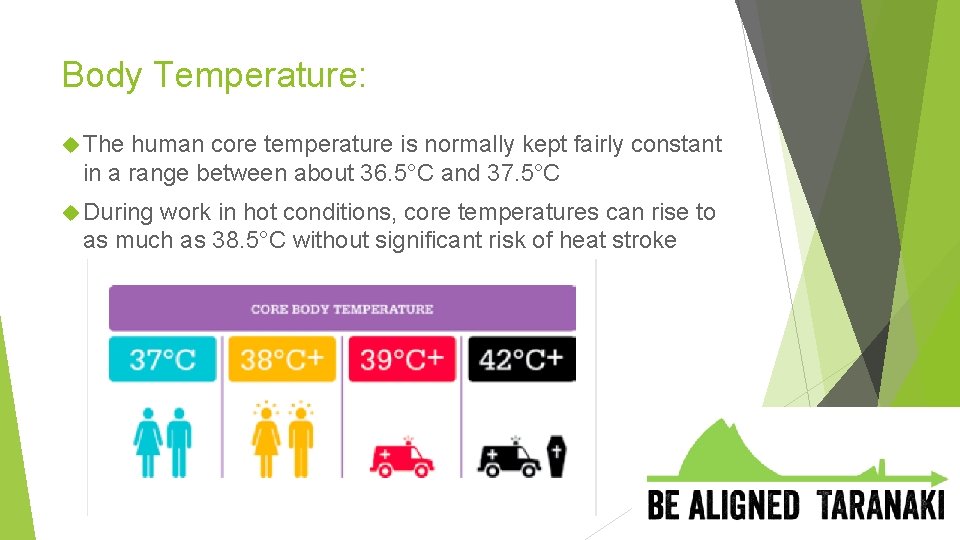 Body Temperature:

The human core temperature is normally kept fairly constant in a range between about 36.5°C and 37.5°C

During work in hot conditions, core temperatures can rise to as much as 38.5°C without significant risk of heat stroke

CORE BODY TEMPERATURE

37°C

38°C+

39°C+

42°C+

BE ALIGNED TARANAKI